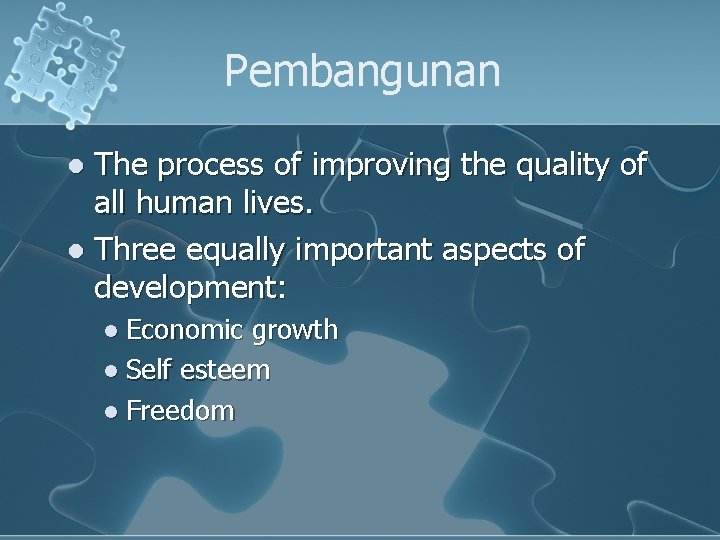 Pembangunan

- The process of improving the quality of all human lives.
- Three equally important aspects of development:
  - Economic growth
  - Self esteem
  - Freedom